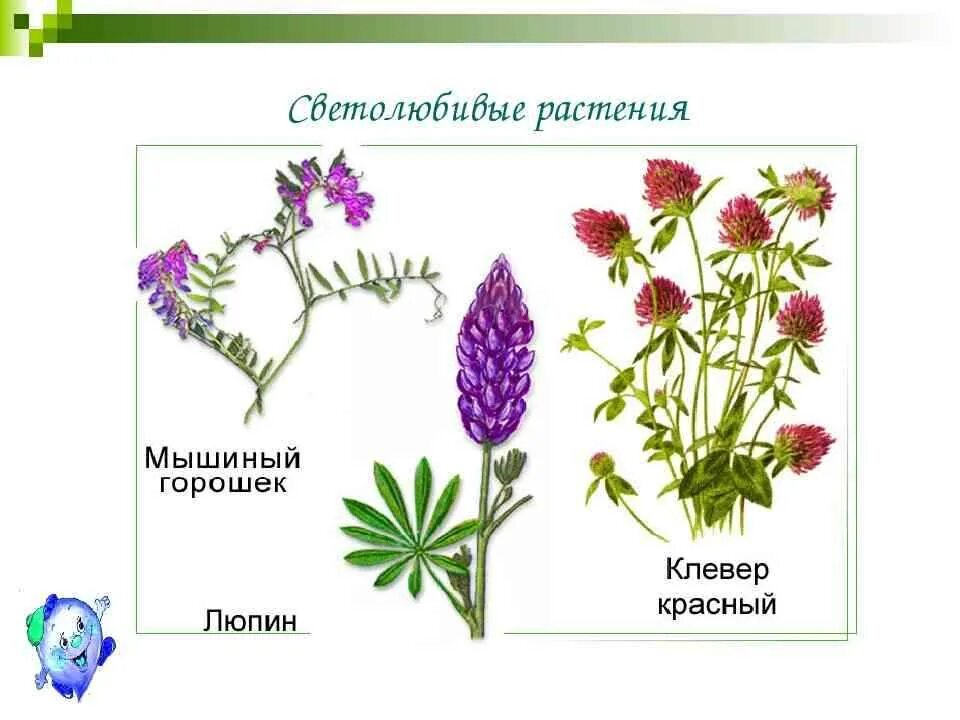 Светолюбивые растения

Мышиный горошек

Люпин

Клевер красный